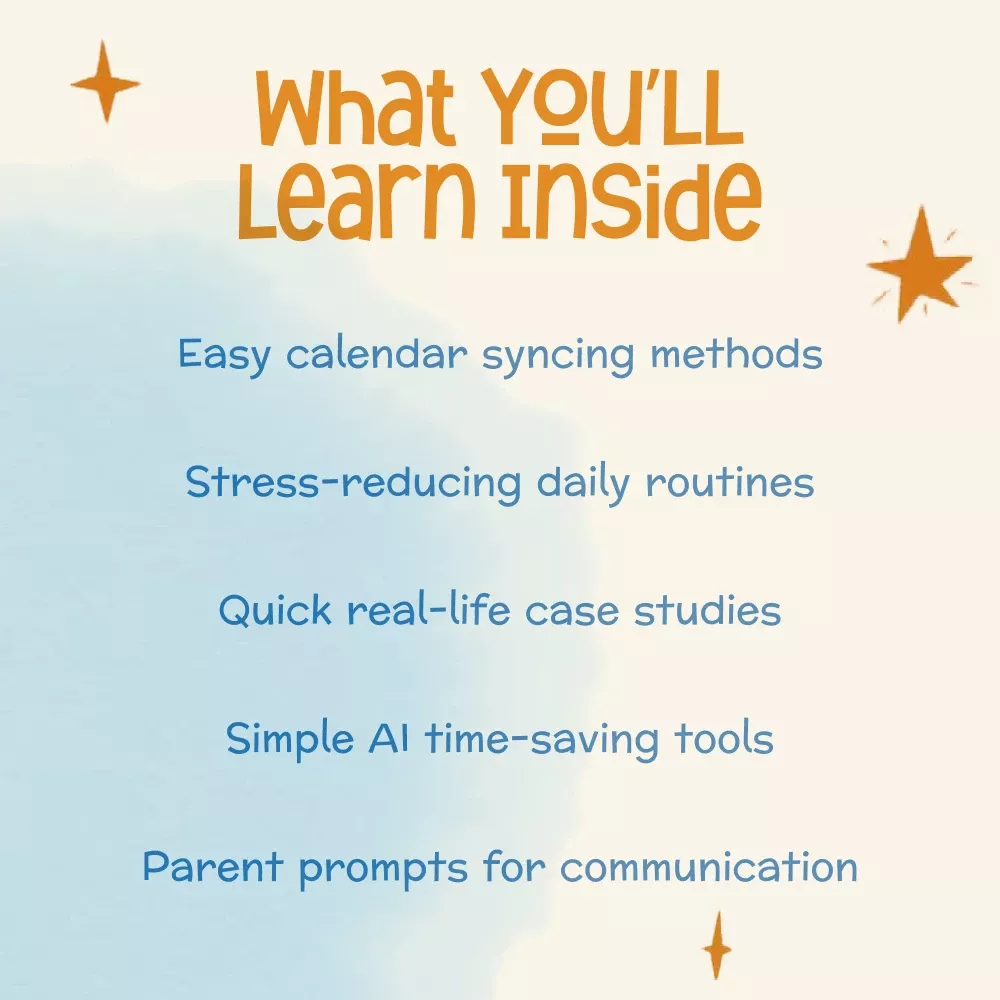 What YOU'LL Learn Inside

Easy calendar syncing methods

Stress-reducing daily routines

Quick real-life case studies

Simple AI time-saving tools

Parent prompts for communication